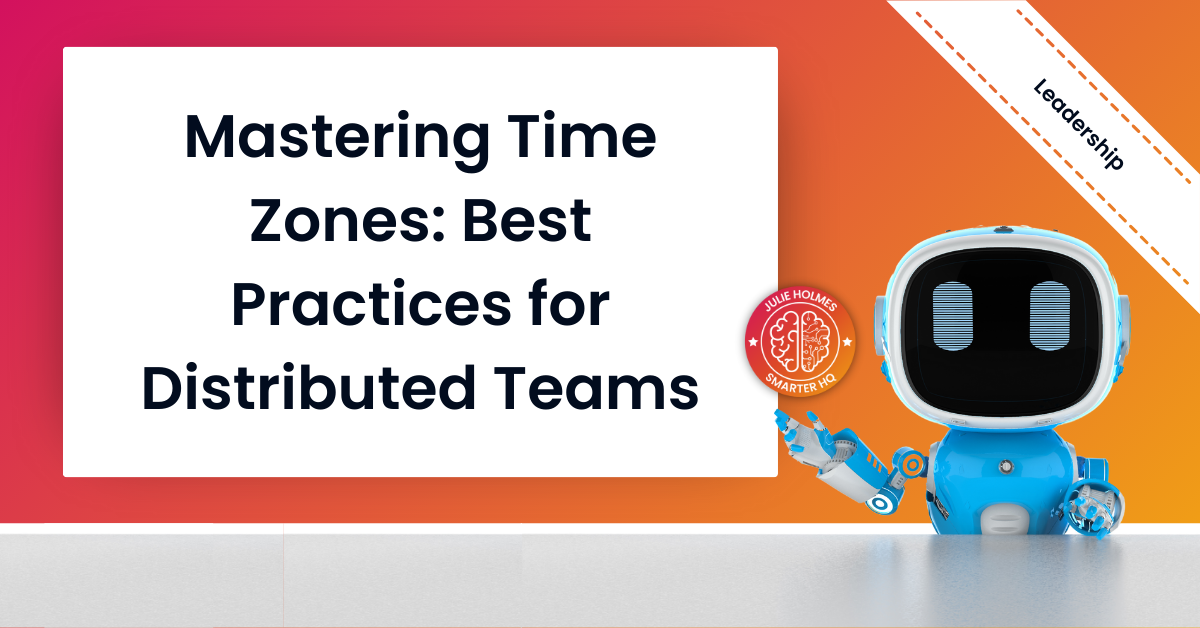 Mastering Time Zones: Best Practices for Distributed Teams

Leadership

JULIE HOLMES
SMARTER HQ